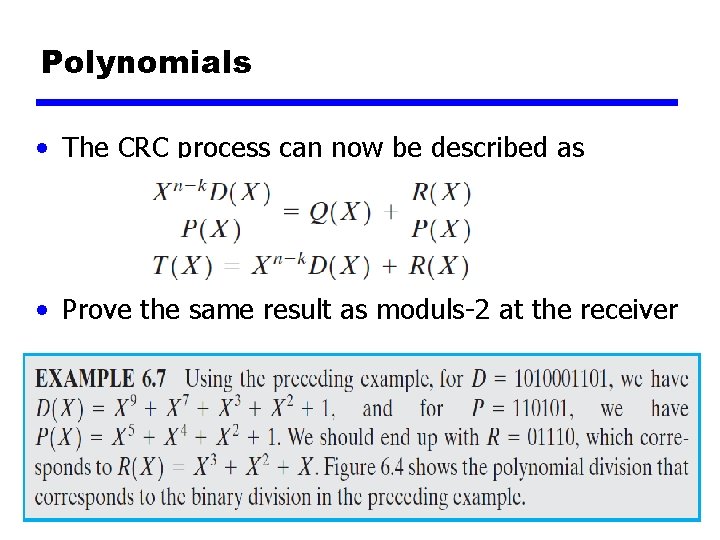 Polynomials

• The CRC process can now be described as

$\frac{X^{n-k}D(X)}{P(X)} = Q(X) + \frac{R(X)}{P(X)}$

$T(X) = X^{n-k}D(X) + R(X)$

• Prove the same result as moduls-2 at the receiver

EXAMPLE 6.7 Using the preceding example, for $D = 1010001101$, we have $D(X) = X^9 + X^7 + X^3 + X^2 + 1$, and for $P = 110101$, we have $P(X) = X^5 + X^4 + X^2 + 1$. We should end up with $R = 01110$, which corresponds to $R(X) = X^3 + X^2 + X$. Figure 6.4 shows the polynomial division that corresponds to the binary division in the preceding example.